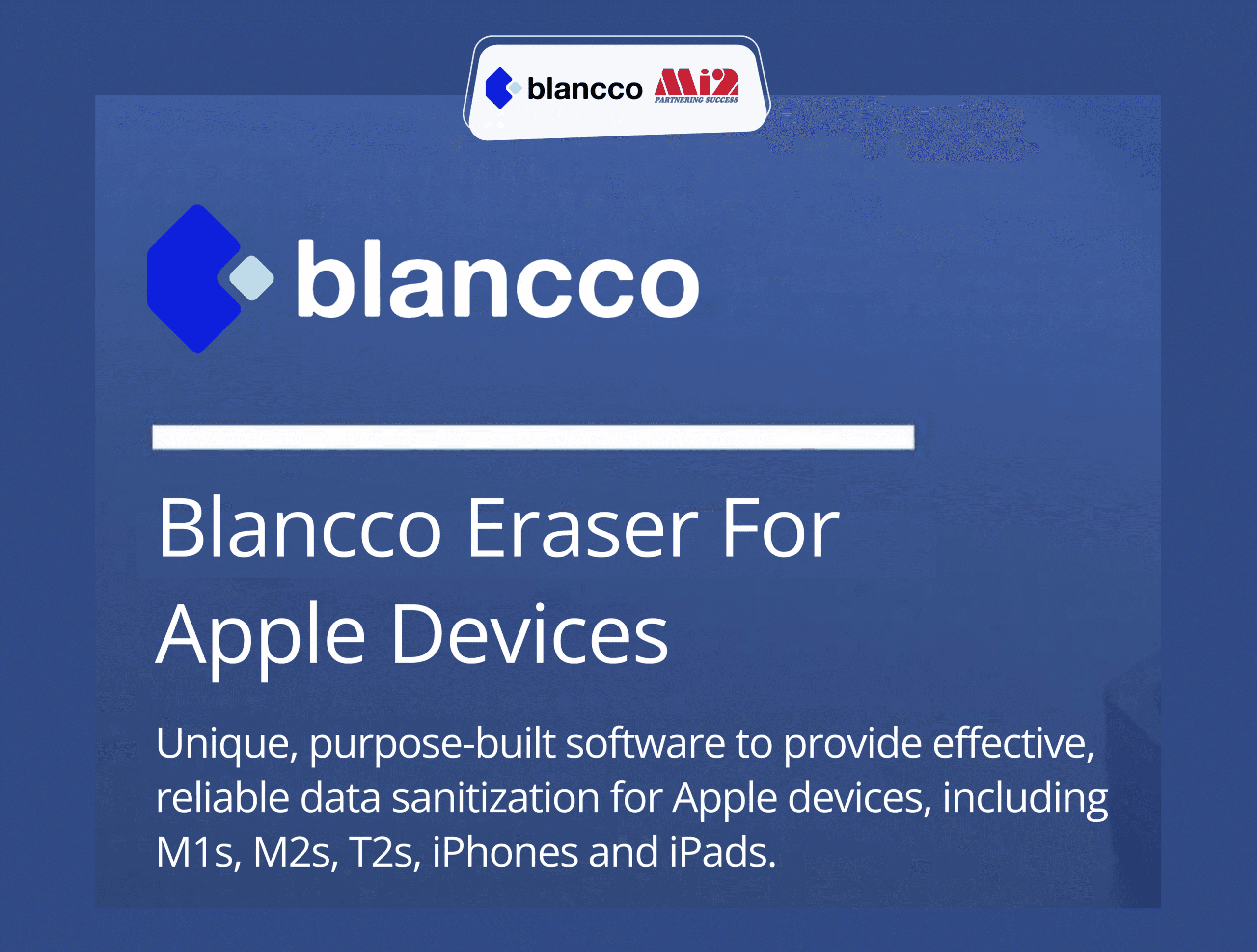 blancco Mi2 PARTNERING SUCCESS

blancco

Blancco Eraser For Apple Devices

Unique, purpose-built software to provide effective, reliable data sanitization for Apple devices, including M1s, M2s, T2s, iPhones and iPads.